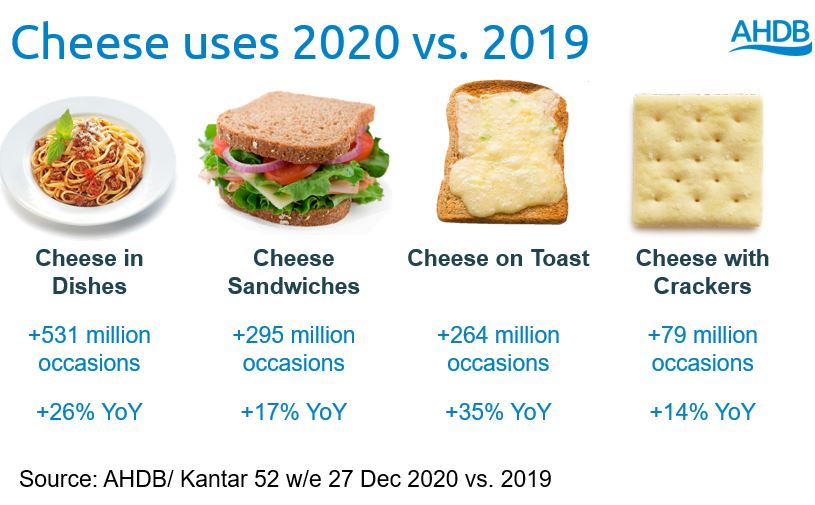 Cheese uses 2020 vs. 2019

AHDB

Cheese in Dishes

+531 million occasions

+26% YoY

Cheese Sandwiches

+295 million occasions

+17% YoY

Cheese on Toast

+264 million occasions

+35% YoY

Cheese with Crackers

+79 million occasions

+14% YoY

Source: AHDB/ Kantar 52 w/e 27 Dec 2020 vs. 2019